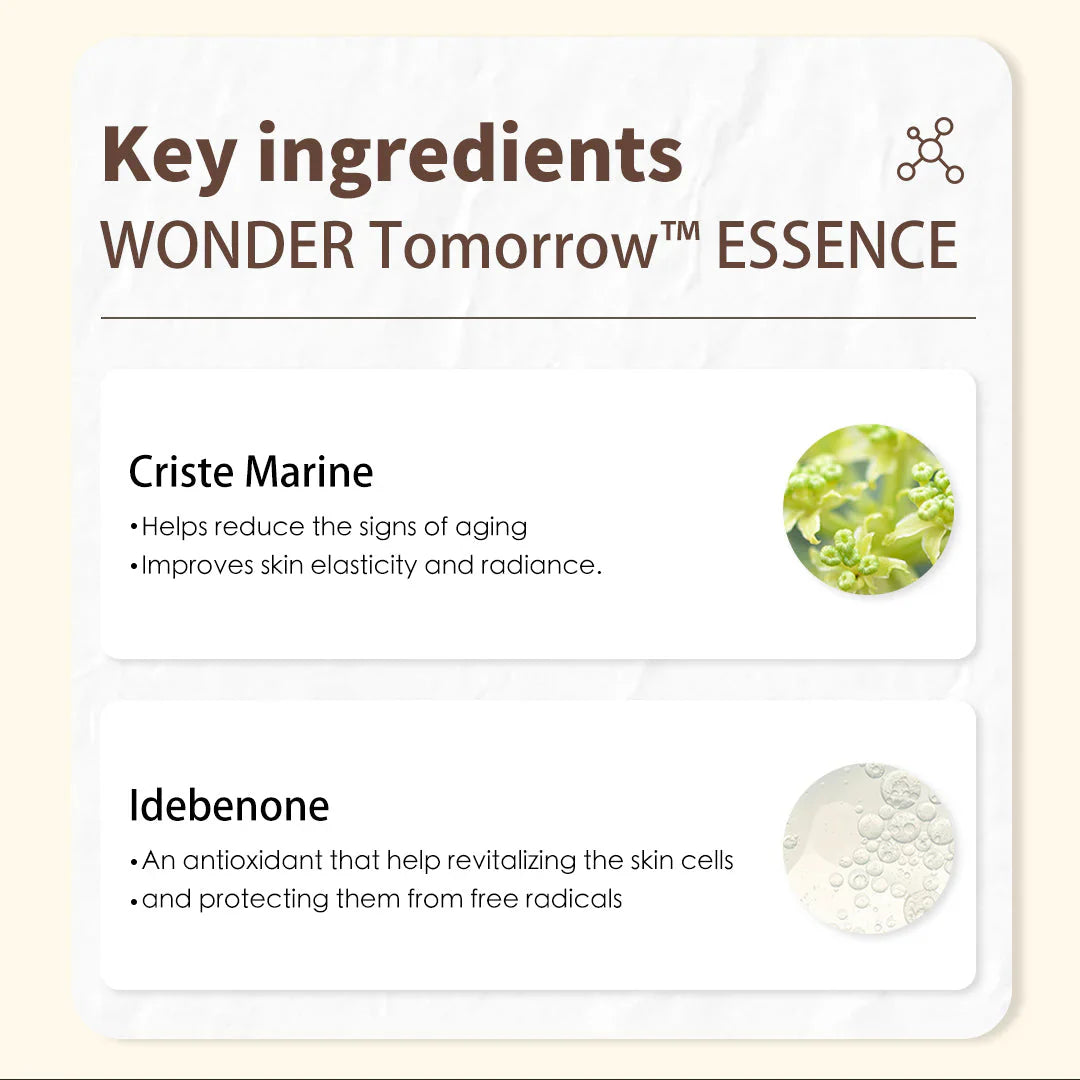 Key ingredients
WONDER Tomorrow™ ESSENCE

Criste Marine
•Helps reduce the signs of aging
•Improves skin elasticity and radiance.

Idebenone
•An antioxidant that help revitalizing the skin cells
•and protecting them from free radicals